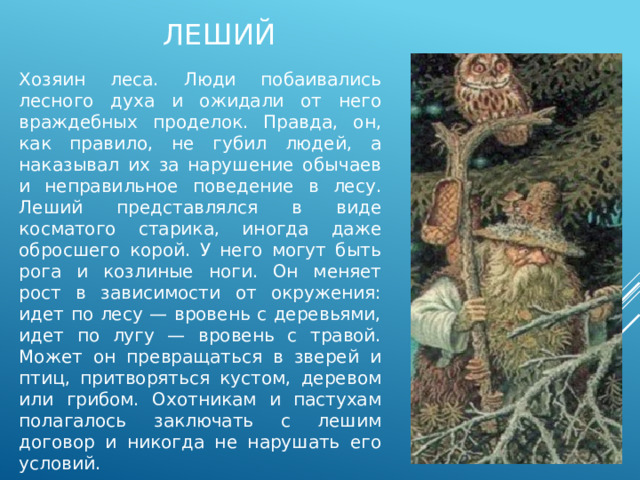 ЛЕШИЙ

Хозяин леса. Люди побаивались лесного духа и ожидали от него враждебных проделок. Правда, он, как правило, не губил людей, а наказывал их за нарушение обычаев и неправильное поведение в лесу. Леший представлялся в виде косматого старика, иногда даже обросшего корой. У него могут быть рога и козлиные ноги. Он меняет рост в зависимости от окружения: идет по лесу — вровень с деревьями, идет по лугу — вровень с травой. Может он превращаться в зверей и птиц, притворяться кустом, деревом или грибом. Охотникам и пастухам полагалось заключать с лешим договор и никогда не нарушать его условий.